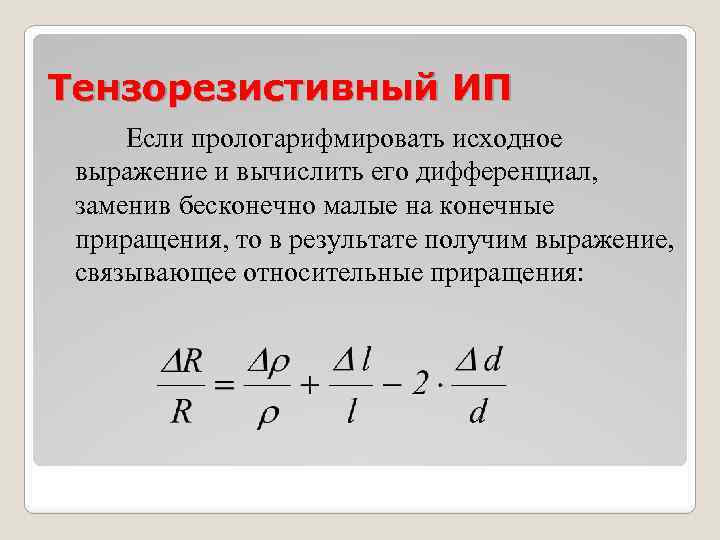 Тензорезистивный ИП

Если прологарифмировать исходное выражение и вычислить его дифференциал, заменив бесконечно малые на конечные приращения, то в результате получим выражение, связывающее относительные приращения:

$\frac{\Delta R}{R} = \frac{\Delta \rho}{\rho} + \frac{\Delta l}{l} - 2 \cdot \frac{\Delta d}{d}$